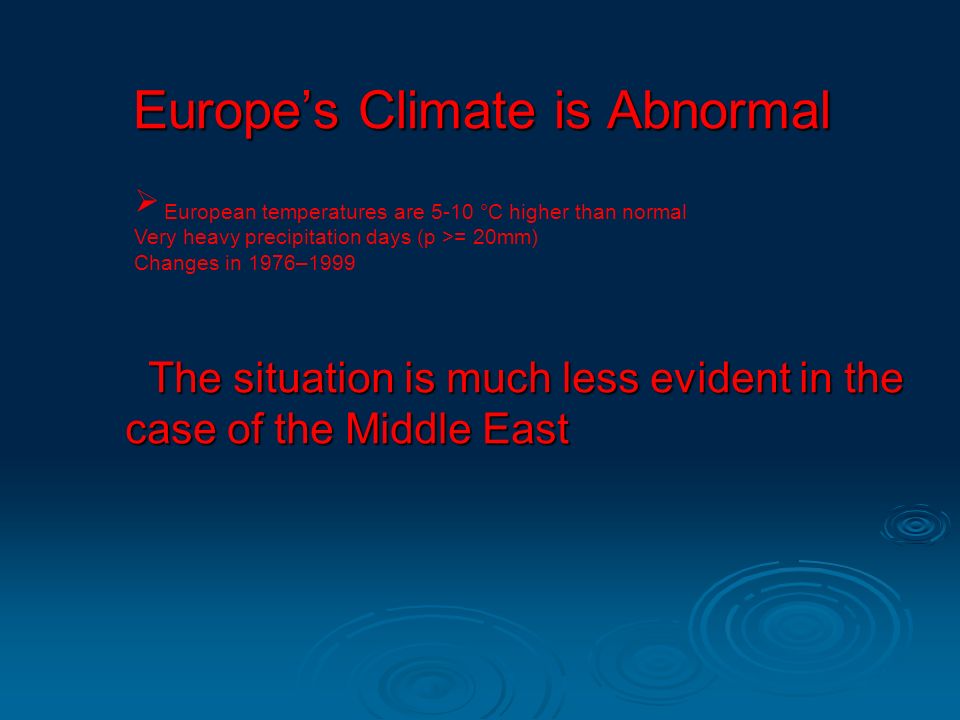 Europe’s Climate is Abnormal

➢ European temperatures are 5-10 °C higher than normal
Very heavy precipitation days (p >= 20mm)
Changes in 1976–1999

The situation is much less evident in the case of the Middle East